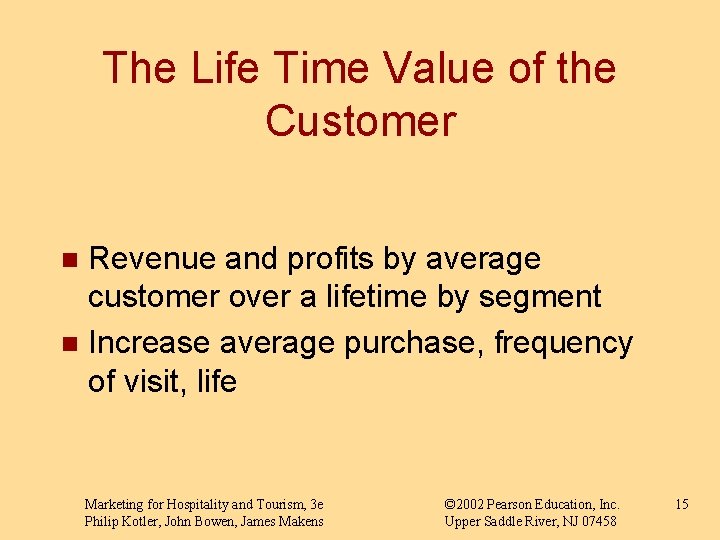 The Life Time Value of the Customer

- Revenue and profits by average customer over a lifetime by segment
- Increase average purchase, frequency of visit, life

Marketing for Hospitality and Tourism, 3e
Philip Kotler, John Bowen, James Makens

©2002 Pearson Education, Inc.
Upper Saddle River, NJ 07458

15